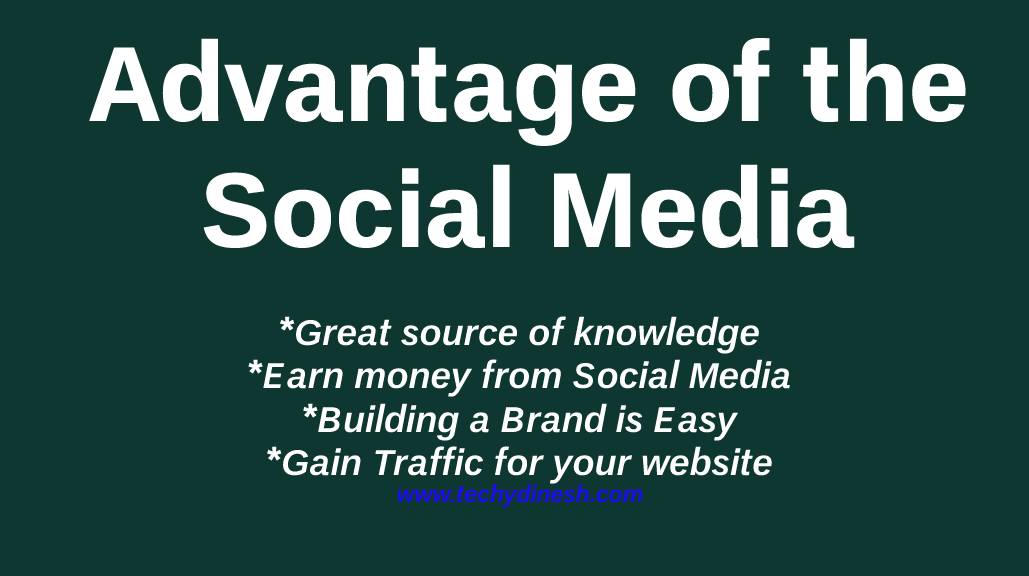 Advantage of the Social Media

*Great source of knowledge
*Earn money from Social Media
*Building a Brand is Easy
*Gain Traffic for your website
www.techydinesh.com